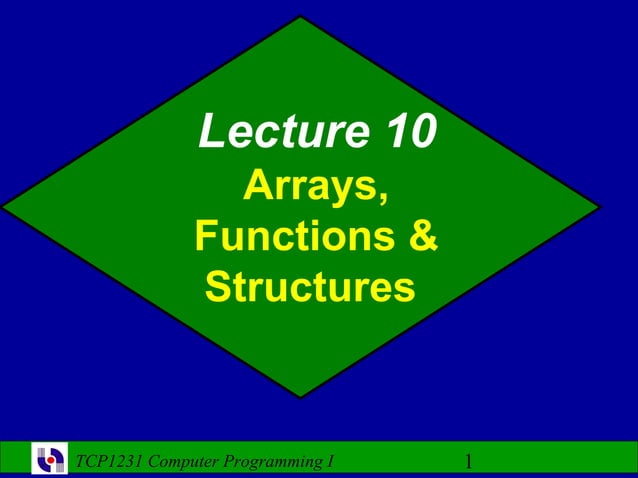 Lecture 10
Arrays,
Functions &
Structures

TCP1231 Computer Programming I 1